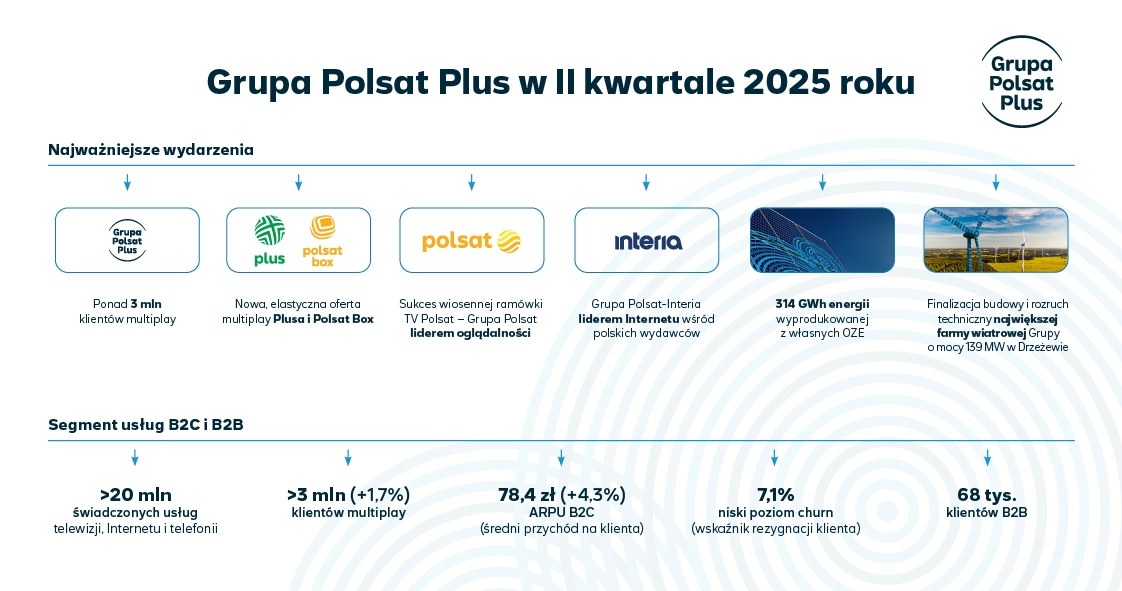 Grupa Polsat Plus w II kwartale 2025 roku

Grupa Polsat Plus

Najważniejsze wydarzenia

Grupa Polsat Plus

Ponad 3 mln klientów multiplay

plus

polsat box

Nowa, elastyczna oferta multiplay Plusa i Polsat Box

polsat

Sukces wiosennej ramówki TV Polsat – Grupa Polsat liderem oglądalności

interia

Grupa Polsat-Interia liderem Internetu wśród polskich wydawców

314 GWh energii wyprodukowanej z własnych OZE

Finalizacja budowy i rozruch techniczny największej farmy wiatrowej Grupy o mocy 139 MW w Drzeżewie

Segment usług B2C i B2B

>20 mln
świadczonych usług telewizji, Internetu i telefonii

>3 mln (+1,7%)
klientów multiplay

78,4 zł (+4,3%)
ARPU B2C
(średni przychód na klienta)

7,1%
niski poziom churn
(wskaźnik rezygnacji klienta)

68 tys.
klientów B2B